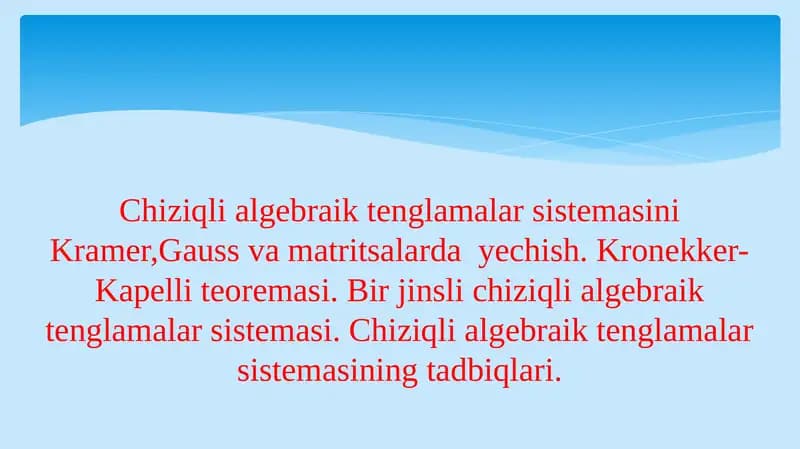 Chiziqli algebraik tenglamalar sistemasini Kramer,Gauss va matritsalarda  yechish. Kronekker-Kapelli teoremasi. Bir jinsli chiziqli algebraik tenglamalar sistemasi. Chiziqli algebraik tenglamalar sistemasining tadbiqlari.